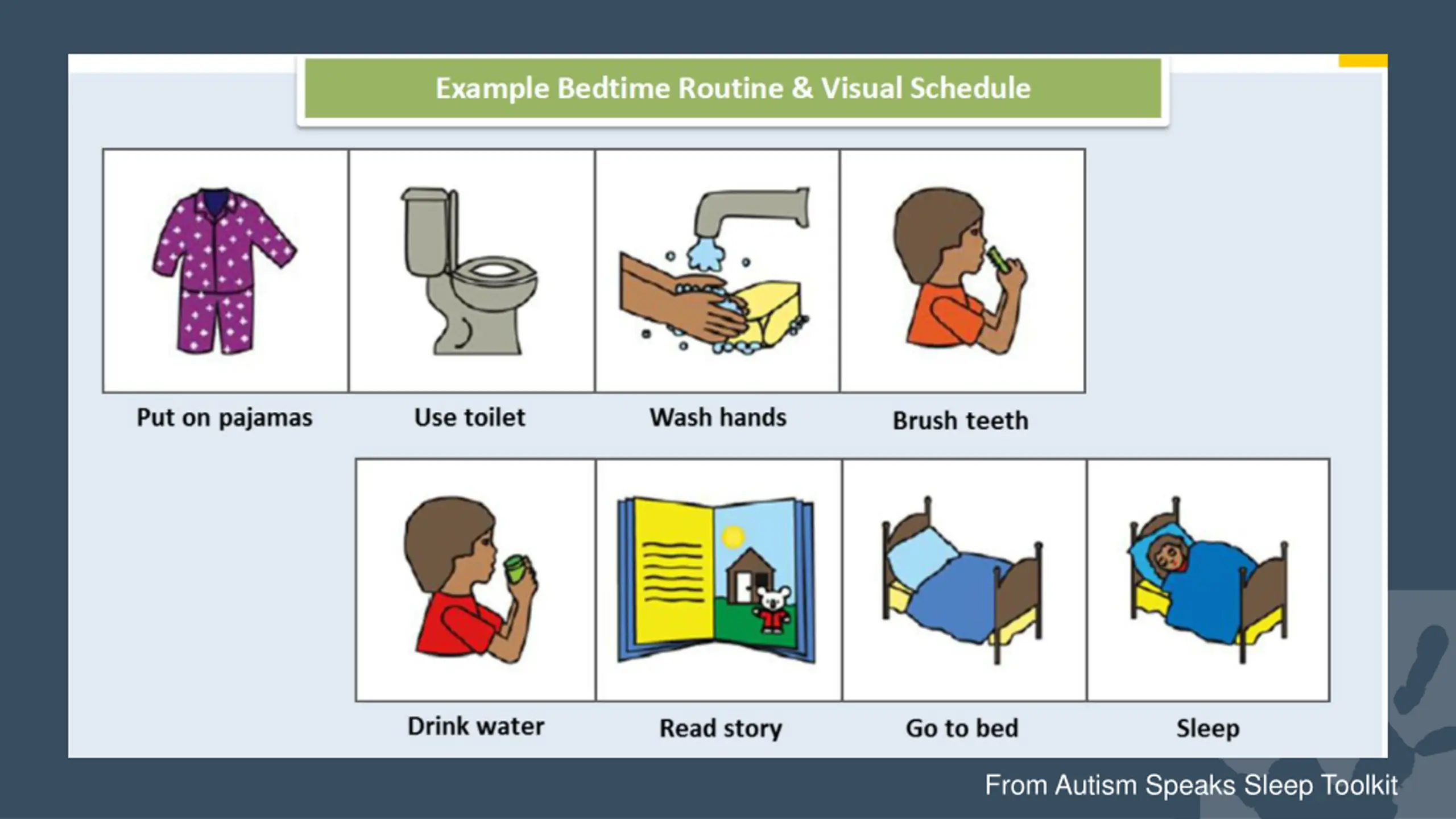 Example Bedtime Routine & Visual Schedule

Put on pajamas

Use toilet

Wash hands

Brush teeth

Drink water

Read story

Go to bed

Sleep

From Autism Speaks Sleep Toolkit